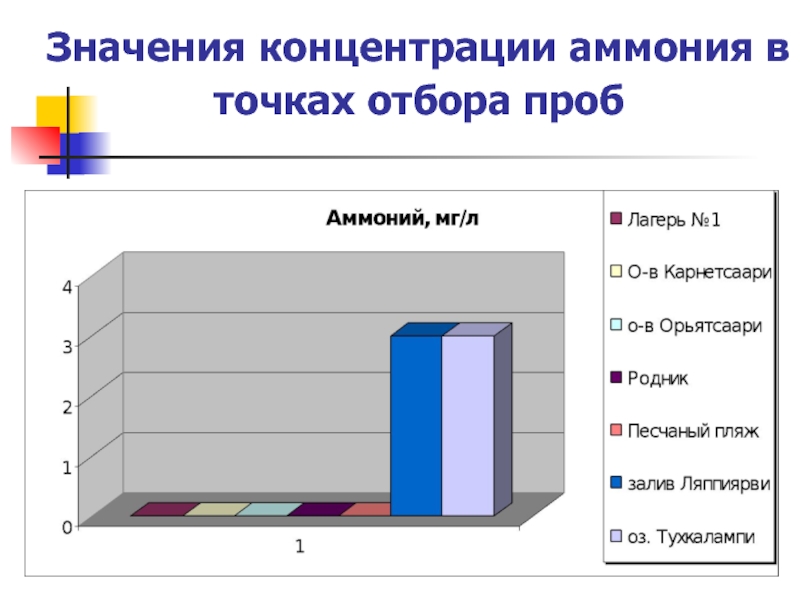 Значения концентрации аммония в точках отбора проб

Аммоний, мг/л

4
3
2
1
0

1

Лагерь №1
О-в Карнетсаари
о-в Орьятсаари
Родник
Песчаный пляж
залив Ляппиярви
оз. Тухкалампи